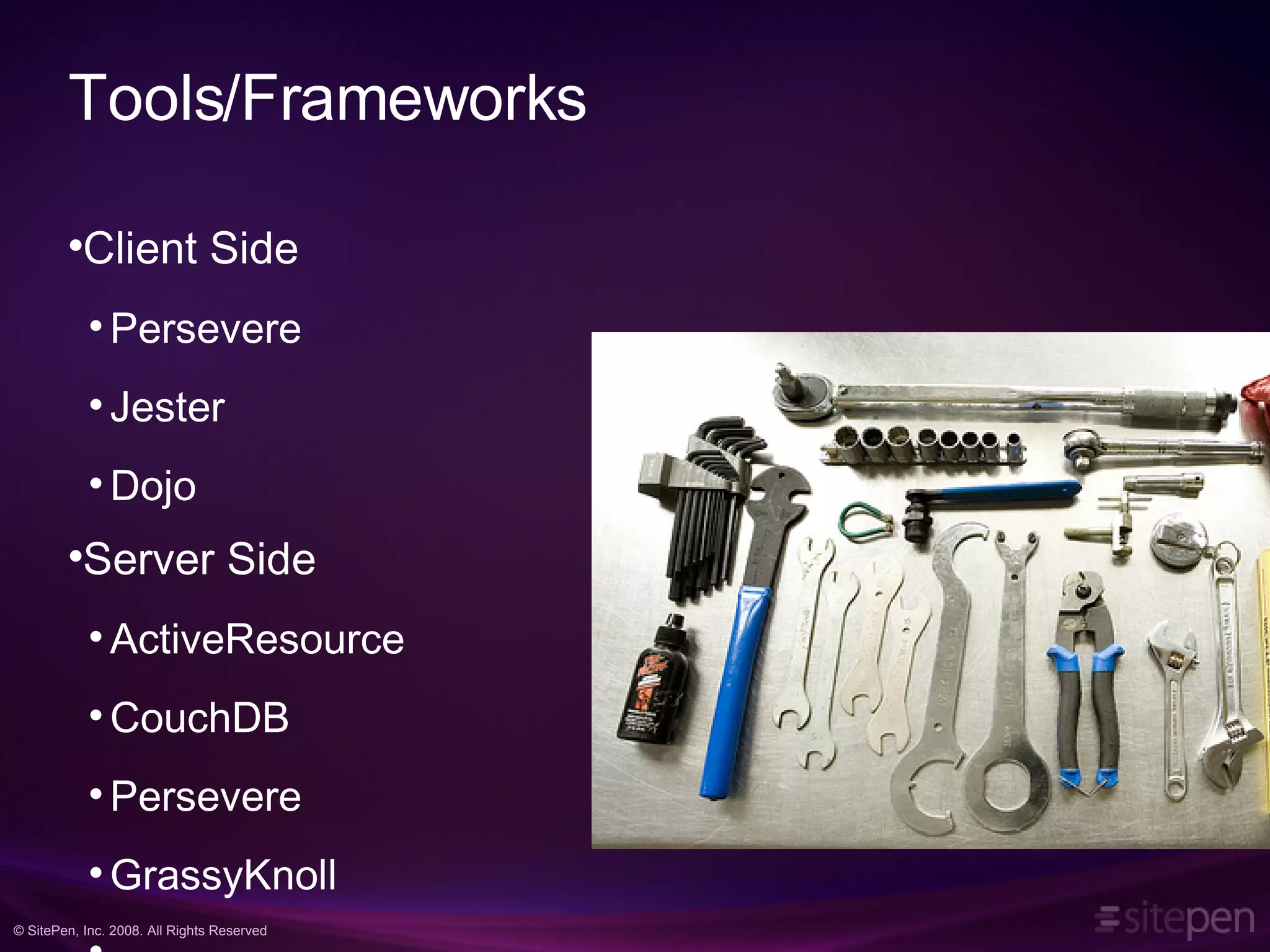 Tools/Frameworks

•Client Side

• Persevere

• Jester

• Dojo

•Server Side

• ActiveResource

• CouchDB

• Persevere

• GrassyKnoll

•

© SitePen, Inc. 2008. All Rights Reserved

sitepen